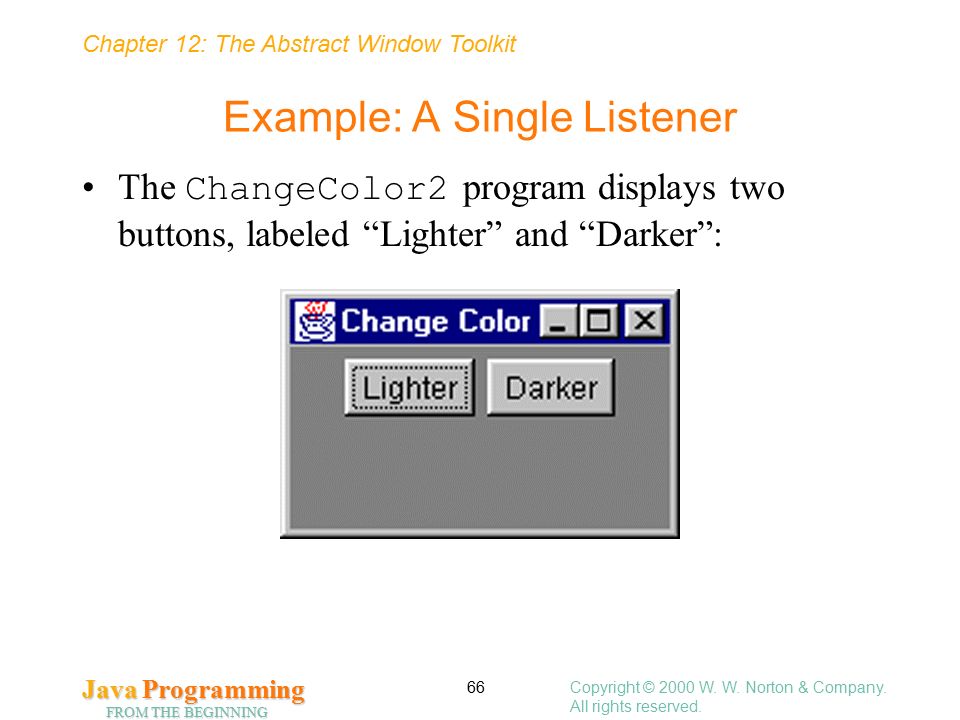 Chapter 12: The Abstract Window Toolkit

Example: A Single Listener

• The ChangeColor2 program displays two buttons, labeled “Lighter” and “Darker”:

Change Color

Lighter Darker

Java Programming
FROM THE BEGINNING

66

Copyright © 2000 W. W. Norton & Company. All rights reserved.